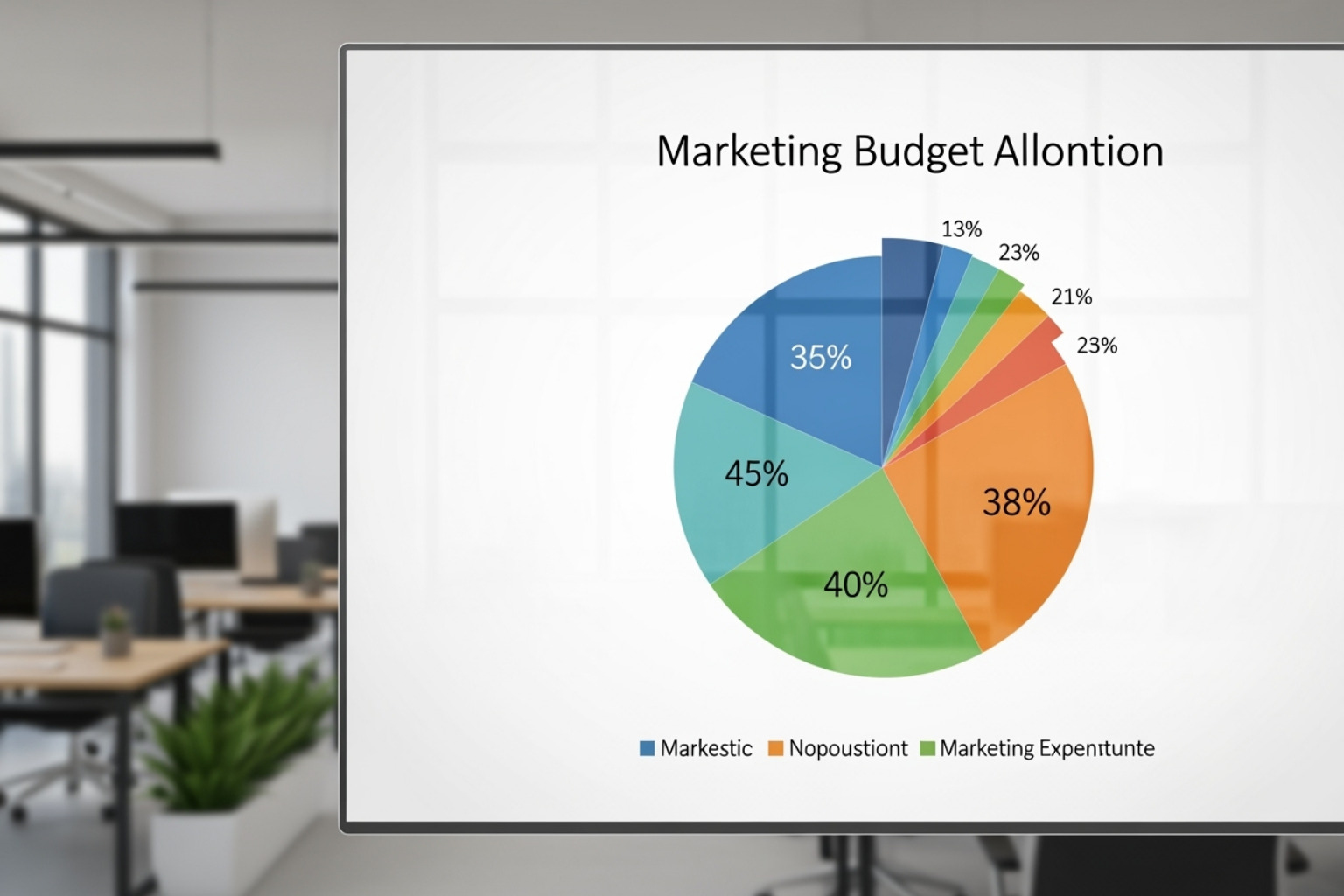 Marketing Budget Allontion

13%
23%
21%
23%
35%
45%
38%
40%

Markestic Nopoustiont Marketing Expentunte